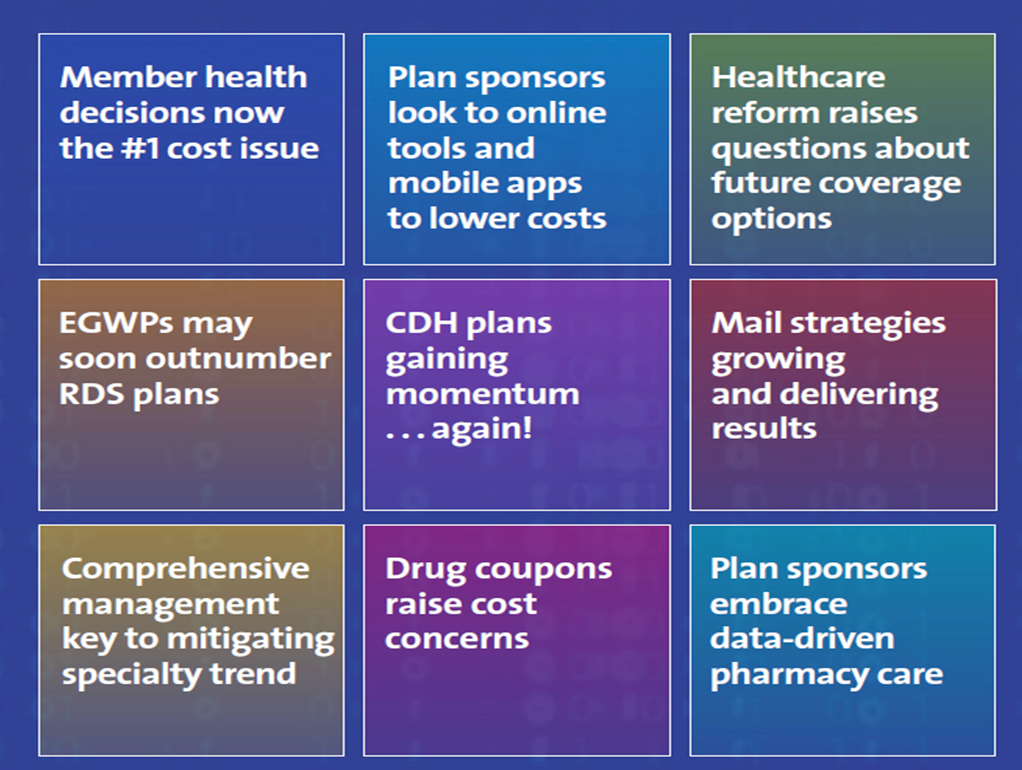 Member health decisions now the #1 cost issue

Plan sponsors look to online tools and mobile apps to lower costs

Healthcare reform raises questions about future coverage options

EGWPs may soon outnumber RDS plans

CDH plans gaining momentum . . . again!

Mail strategies growing and delivering results

Comprehensive management key to mitigating specialty trend

Drug coupons raise cost concerns

Plan sponsors embrace data-driven pharmacy care